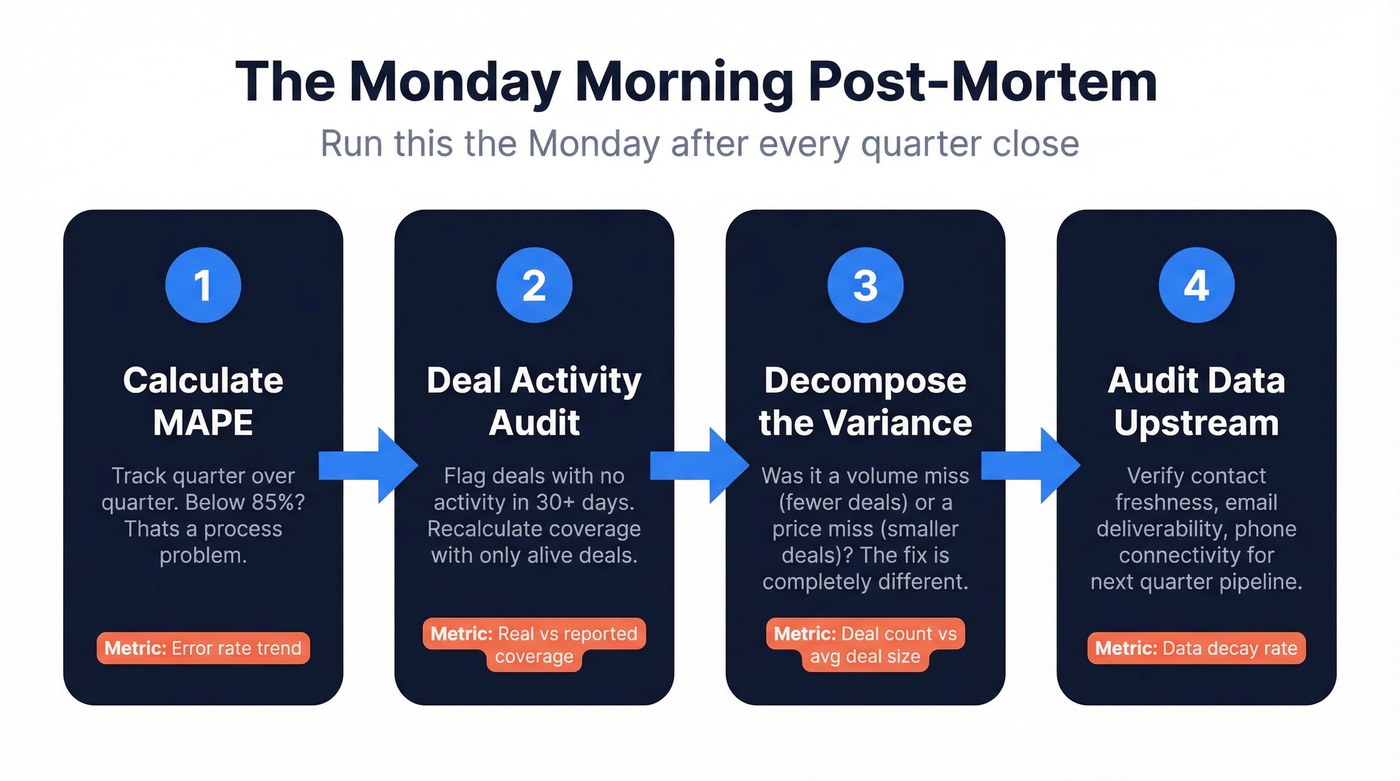 The Monday Morning Post-Mortem

Run this the Monday after every quarter close

1

Calculate MAPE

Track quarter over quarter. Below 85%? Thats a process problem.

Metric: Error rate trend

2

Deal Activity Audit

Flag deals with no activity in 30+ days. Recalculate coverage with only alive deals.

Metric: Real vs reported coverage

3

Decompose the Variance

Was it a volume miss (fewer deals) or a price miss (smaller deals)? The fix is completely different.

Metric: Deal count vs avg deal size

4

Audit Data Upstream

Verify contact freshness, email deliverability, phone connectivity for next quarter pipeline.

Metric: Data decay rate